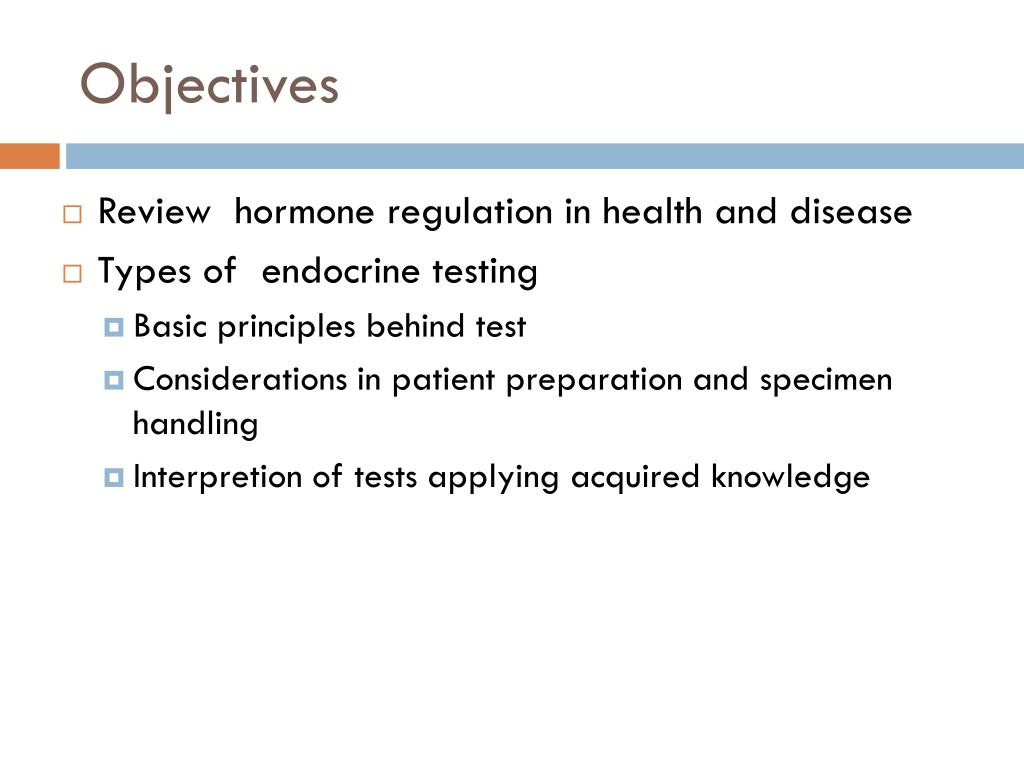 Objectives

Review hormone regulation in health and disease

Types of endocrine testing

Basic principles behind test

Considerations in patient preparation and specimen handling

Interpretion of tests applying acquired knowledge